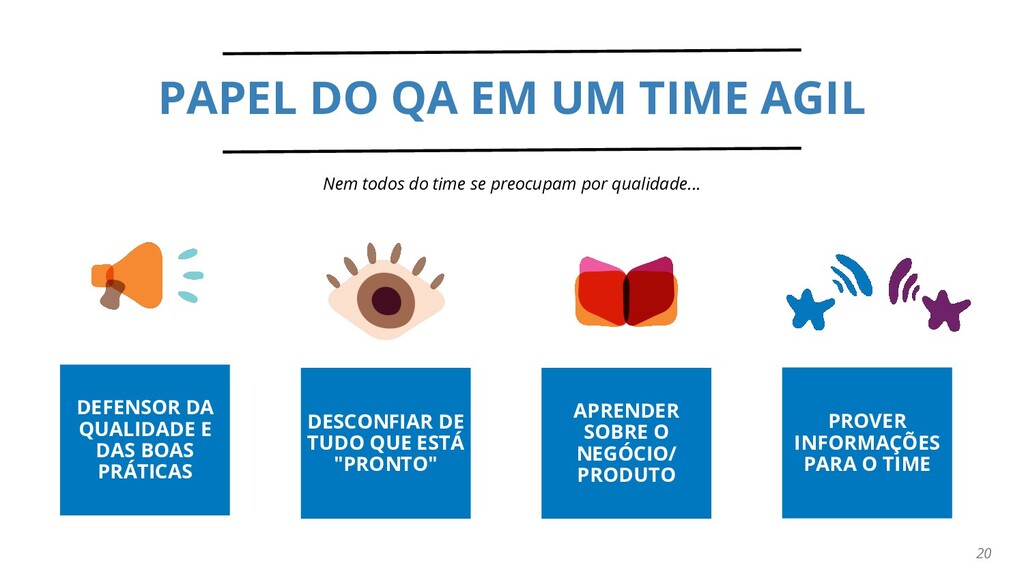 PAPEL DO QA EM UM TIME AGIL

Nem todos do time se preocupam por qualidade...

DEFENSOR DA QUALIDADE E DAS BOAS PRÁTICAS

DESCONFIAR DE TUDO QUE ESTÁ "PRONTO"

APRENDER SOBRE O NEGÓCIO/ PRODUTO

PROVER INFORMAÇÕES PARA O TIME

20